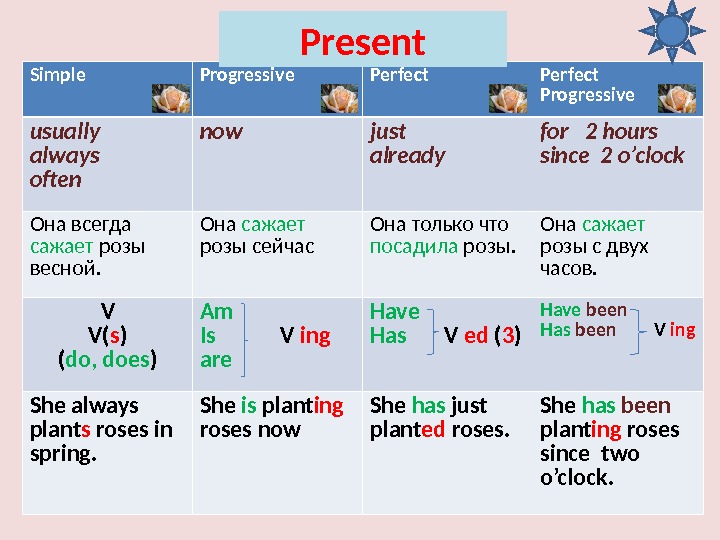 Present

| Simple | Progressive | Perfect | Perfect Progressive |
|---|---|---|---|
| usually always often | now | just already | for 2 hours since 2 o'clock |
| Она всегда сажает розы весной. | Она сажает розы сейчас | Она только что посадила розы. | Она сажает розы с двух часов. |
| V V(s) (do, does) | Am Is are V ing | Have Has V ed (3) | Have been Has been V ing |
| She always plants roses in spring. | She is planting roses now | She has just planted roses. | She has been planting roses since two o'clock. |